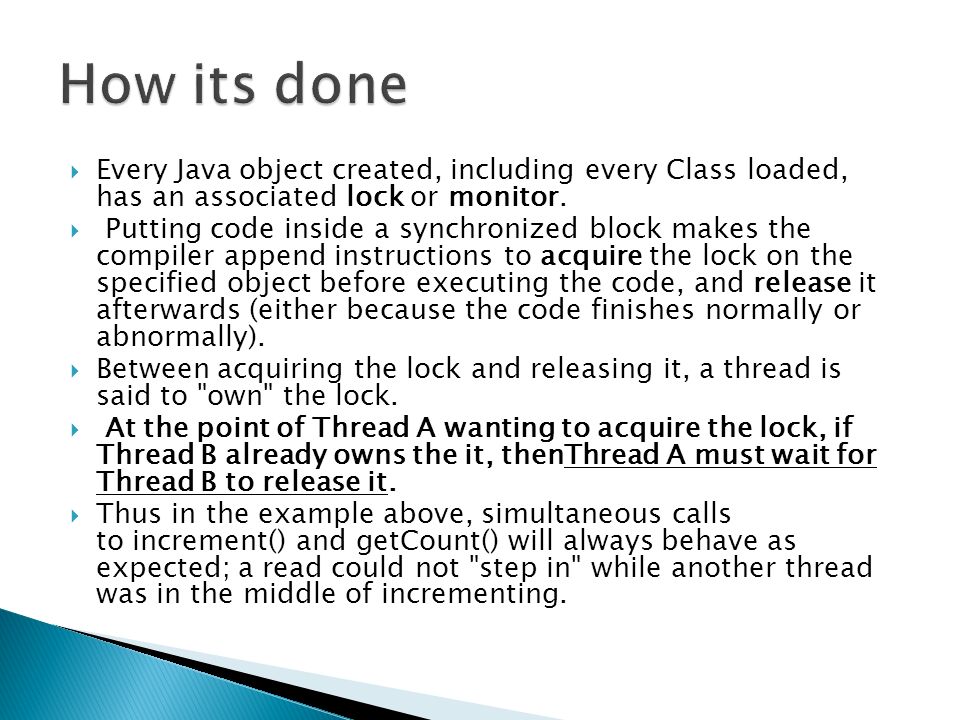 How its done

Every Java object created, including every Class loaded, has an associated lock or monitor.

Putting code inside a synchronized block makes the compiler append instructions to acquire the lock on the specified object before executing the code, and release it afterwards (either because the code finishes normally or abnormally).

Between acquiring the lock and releasing it, a thread is said to "own" the lock.

At the point of Thread A wanting to acquire the lock, if Thread B already owns the it, thenThread A must wait for Thread B to release it.

Thus in the example above, simultaneous calls to increment() and getCount() will always behave as expected; a read could not "step in" while another thread was in the middle of incrementing.